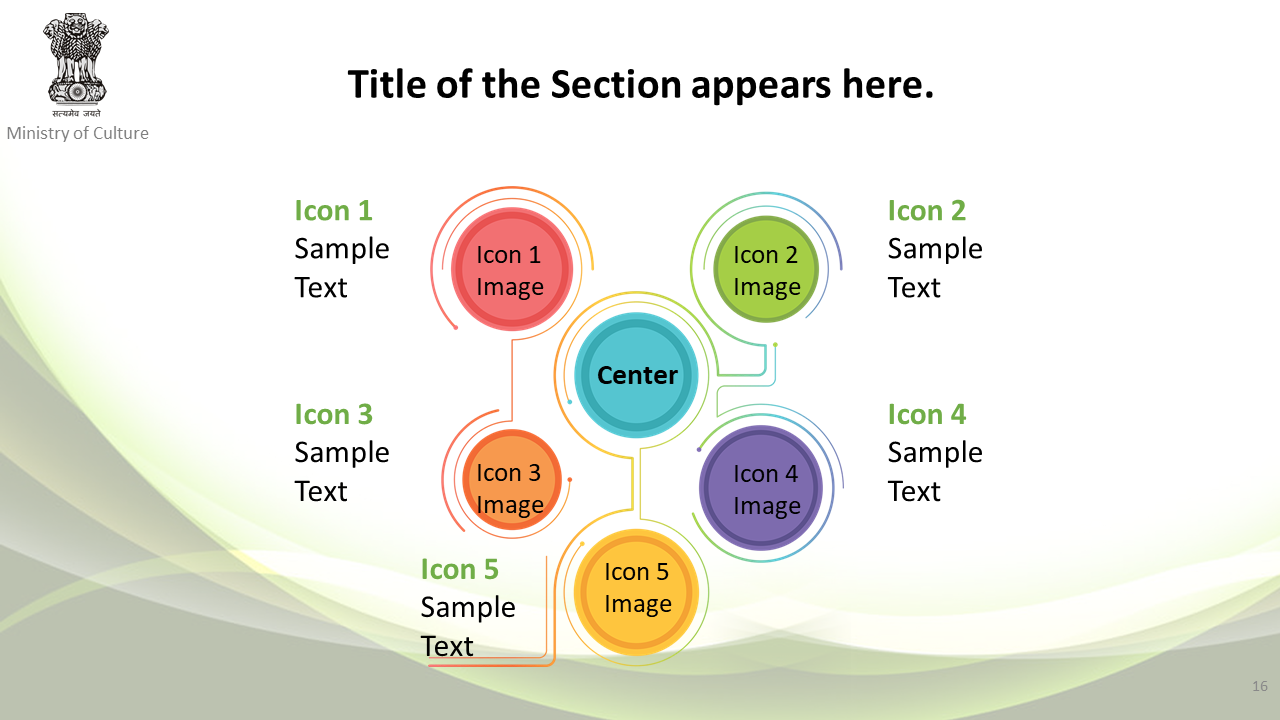 सत्यमेव जयते
Ministry of Culture

Title of the Section appears here.

Icon 1
Sample Text

Icon 1 Image

Icon 2 Image

Icon 2
Sample Text

Center

Icon 3
Sample Text

Icon 3 Image

Icon 4 Image

Icon 4
Sample Text

Icon 5
Sample Text

Icon 5 Image

16